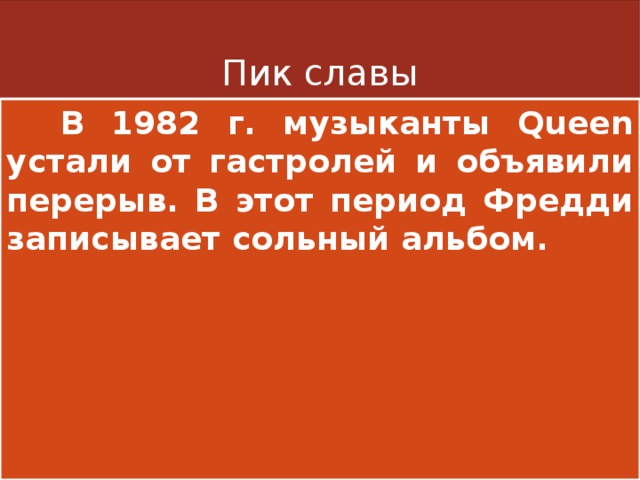 Пик славы

В 1982 г. музыканты Queen устали от гастролей и объявили перерыв. В этот период Фредди записывает сольный альбом.